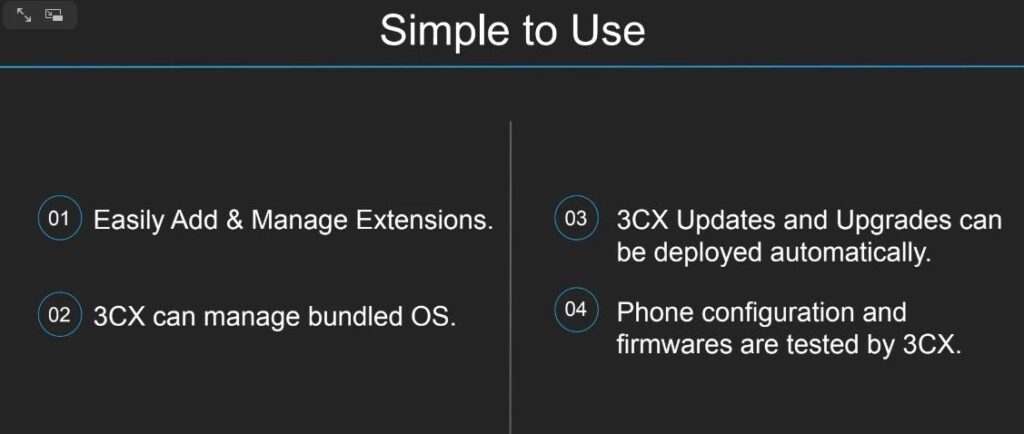 Simple to Use

01 Easily Add & Manage Extensions.

02 3CX can manage bundled OS.

03 3CX Updates and Upgrades can be deployed automatically.

04 Phone configuration and firmwares are tested by 3CX.